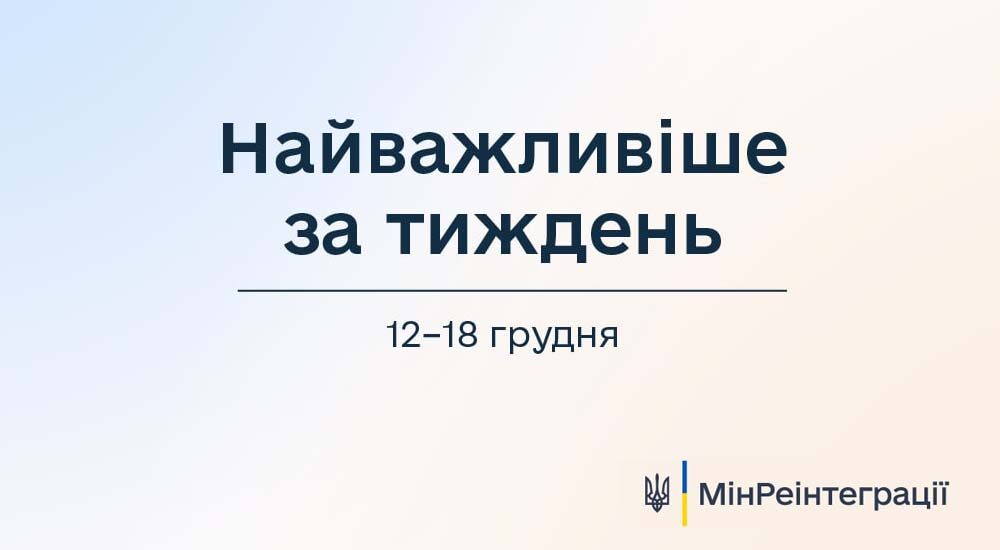 Найважливіше за тиждень

12–18 грудня

МінРеінтеграції